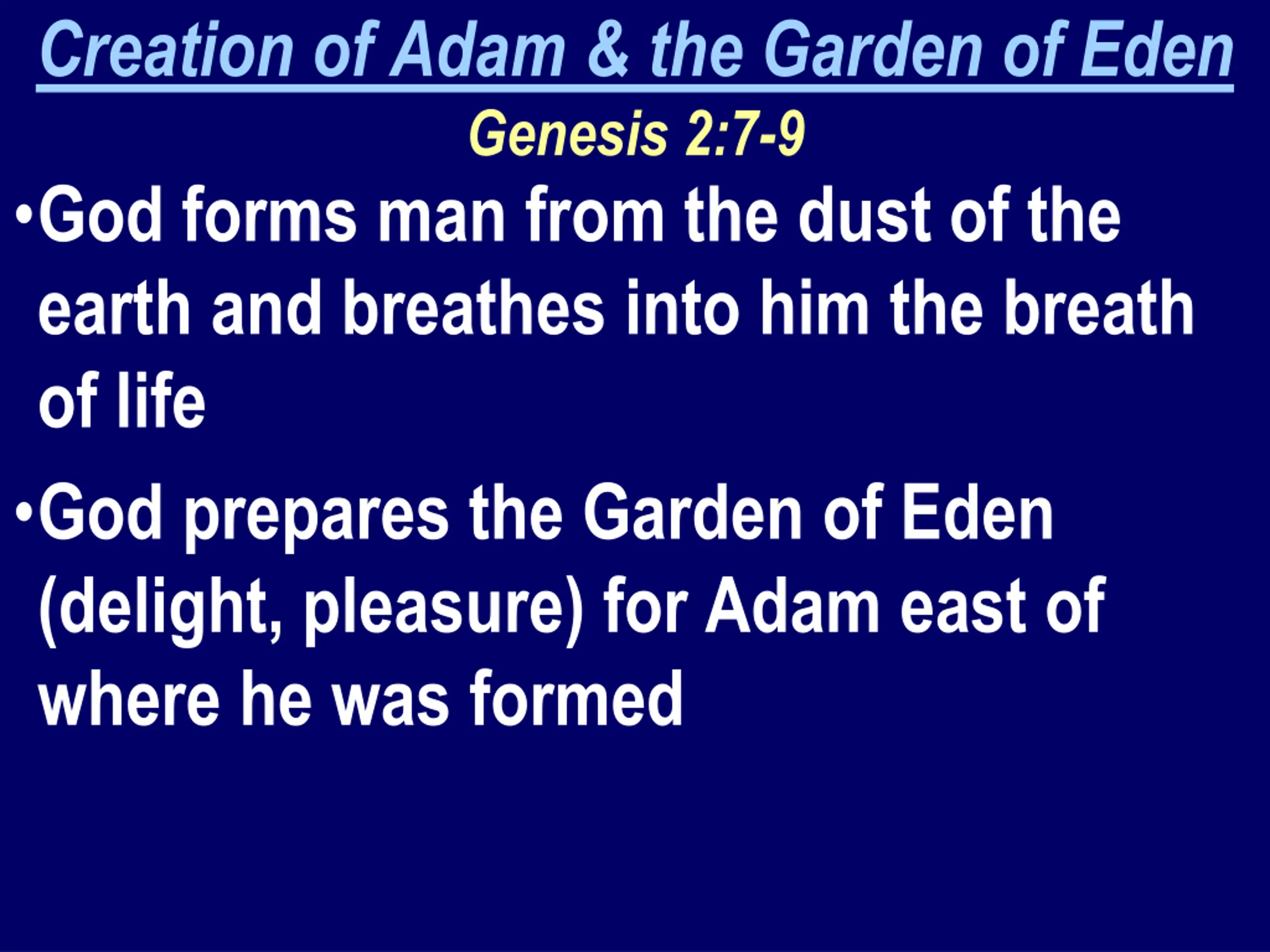 Creation of Adam & the Garden of Eden

Genesis 2:7-9

•God forms man from the dust of the earth and breathes into him the breath of life

•God prepares the Garden of Eden (delight, pleasure) for Adam east of where he was formed